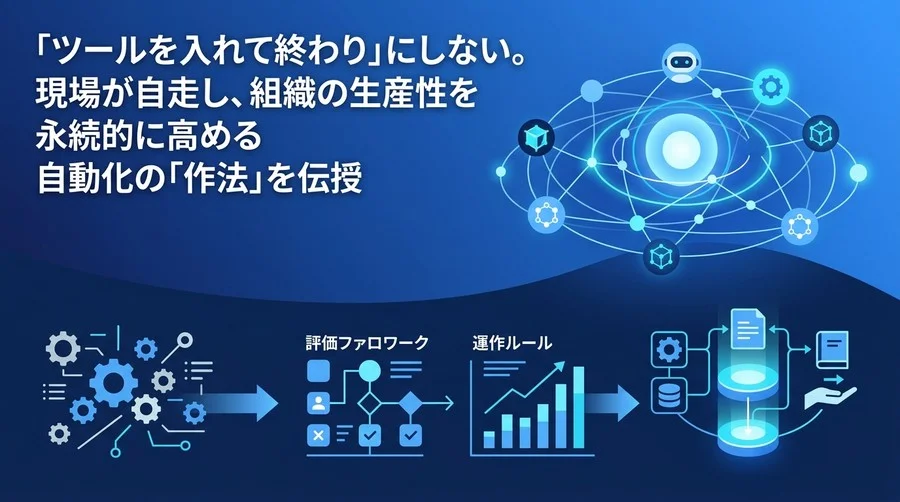 「ツールを入れて終わり」にしない。
現場が自走し、組織の生産性を
永続的に高める
自動化の「作法」を伝授

評価ファロワーク

運作ルール